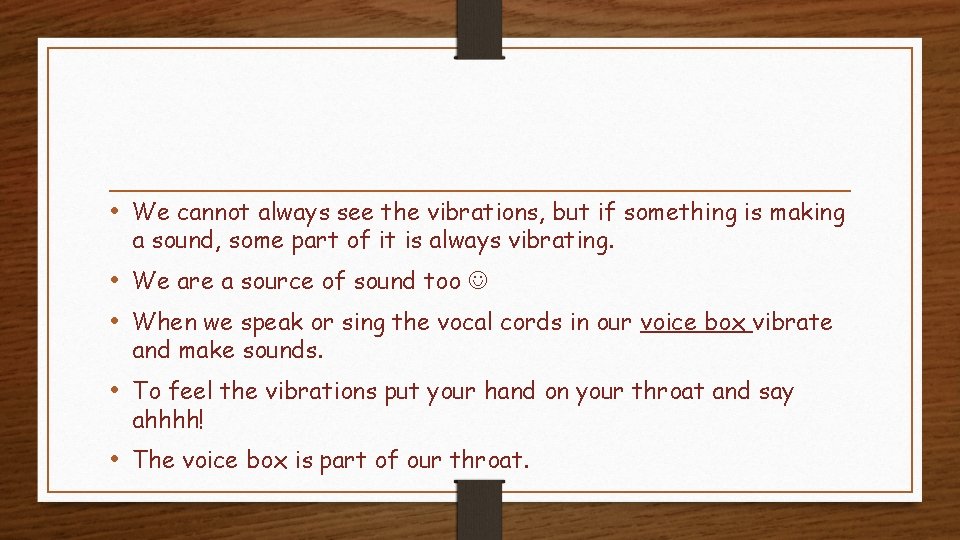 • We cannot always see the vibrations, but if something is making a sound, some part of it is always vibrating.

• We are a source of sound too ☺

• When we speak or sing the vocal cords in our voice box vibrate and make sounds.

• To feel the vibrations put your hand on your throat and say ahhhh!

• The voice box is part of our throat.